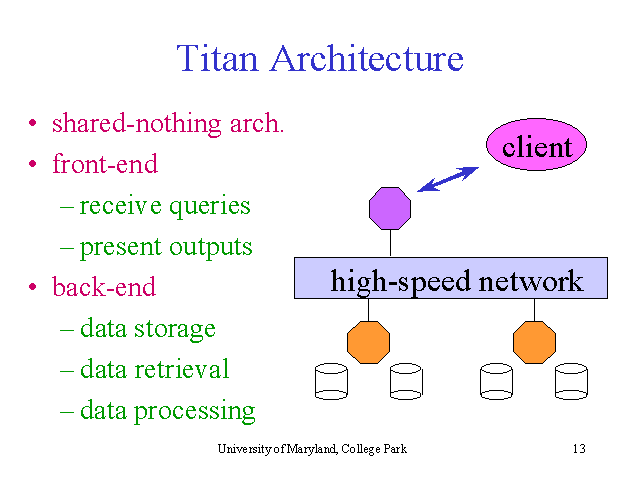 Titan Architecture

• shared-nothing arch.
• front-end
– receive queries
– present outputs
• back-end
– data storage
– data retrieval
– data processing

client

high-speed network

University of Maryland, College Park

13